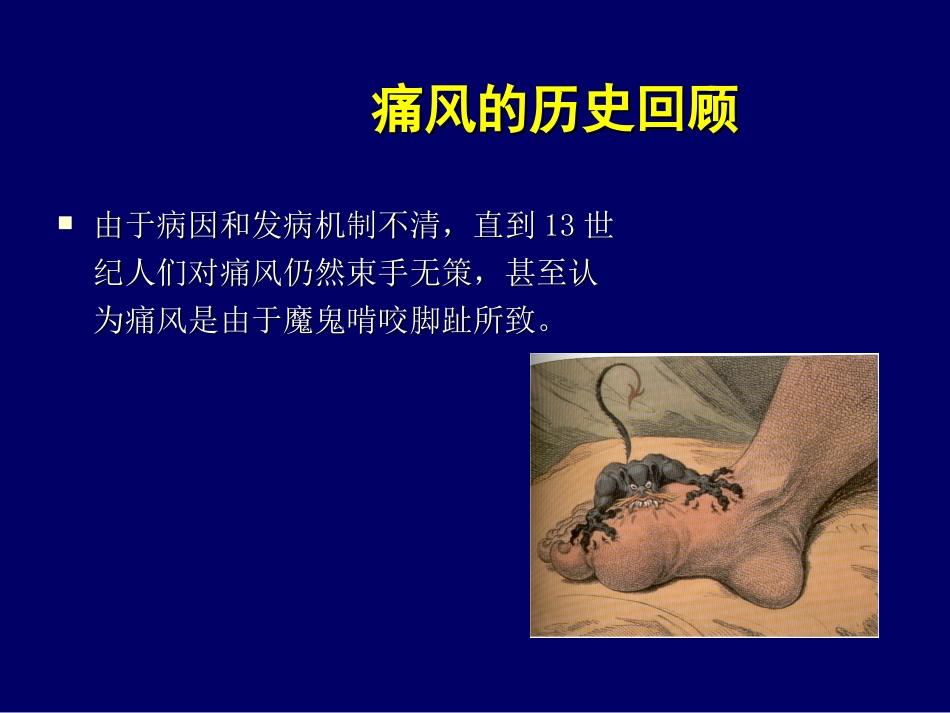 痛风的历史回顾

■ 由于病因和发病机制不清，直到 13 世纪人们对痛风仍然束手无策，甚至认为痛风是由于魔鬼啃咬脚趾所致。